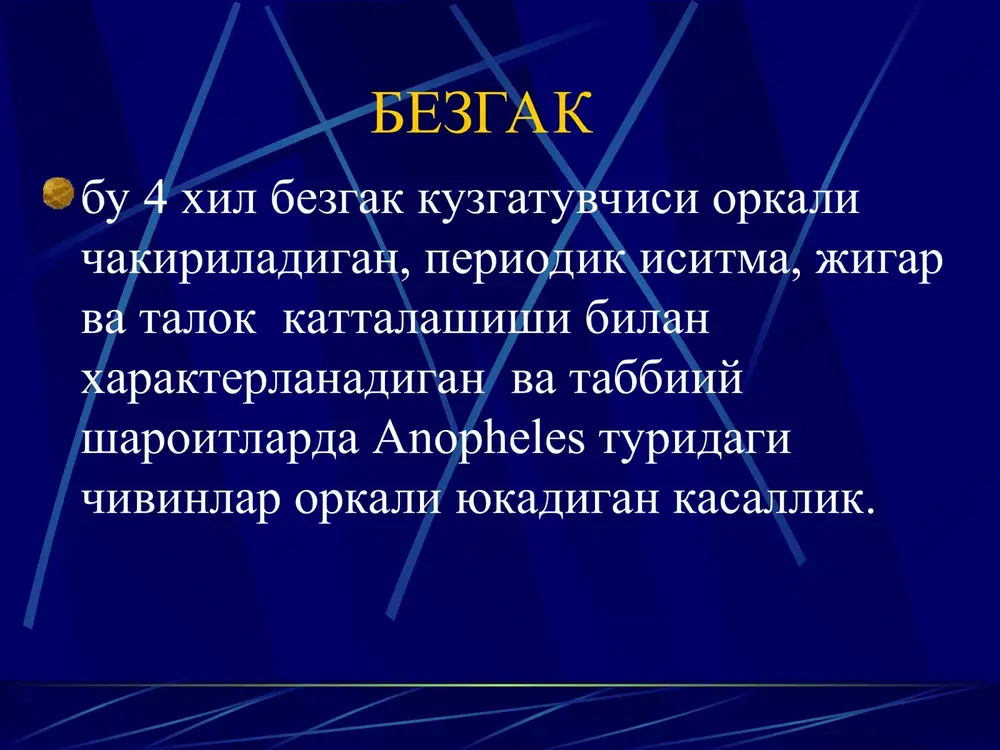 БЕЗГАК

бу 4 хил безгак кузгатувчиси оркали чакириладиган, периодик иситма, жигар ва талок катталашиши билан характерланадиган ва таббиий шароитларда Anopheles туридаги чивинлар оркали юкадиган касаллик.